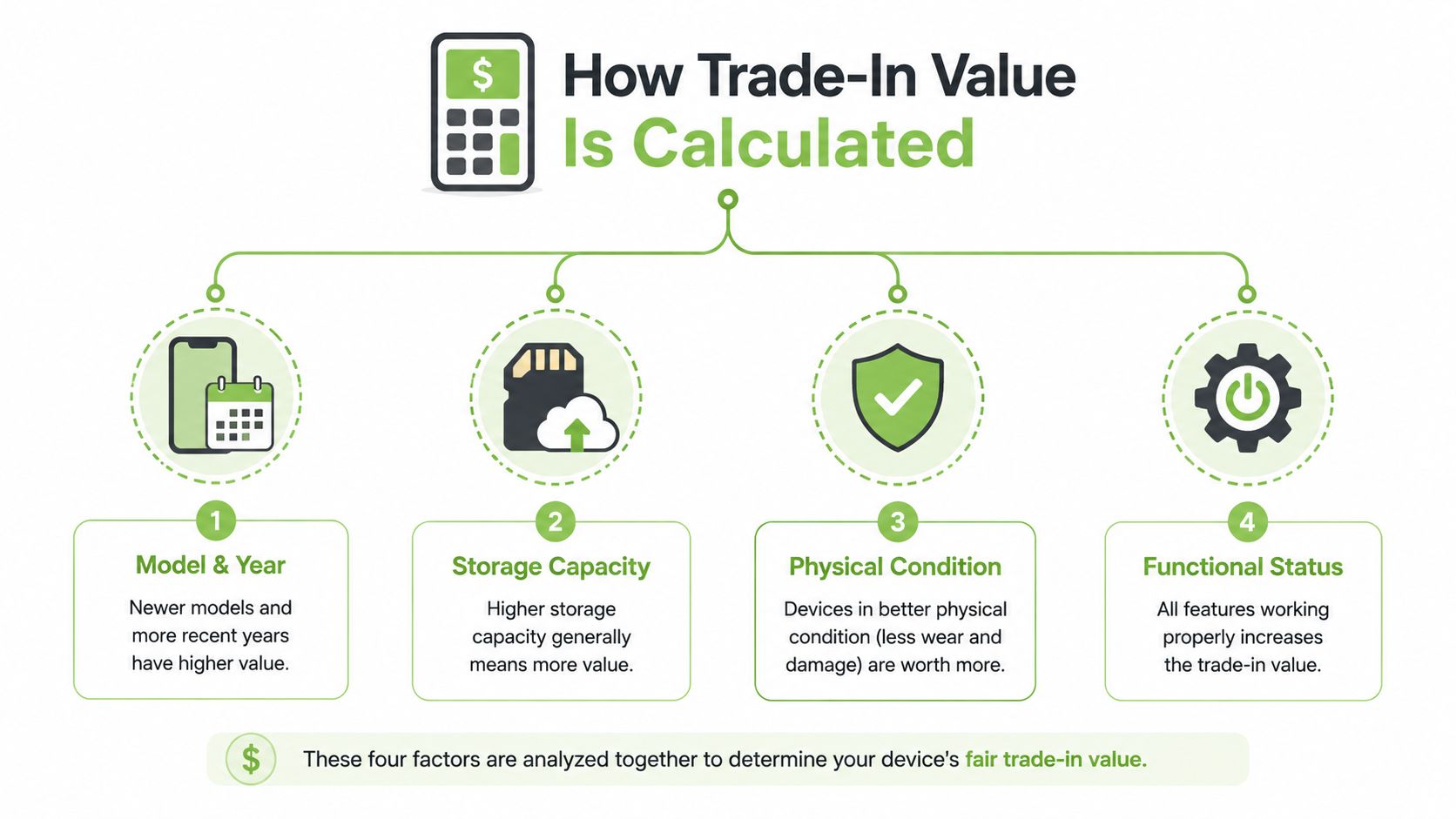 $

How Trade-In Value Is Calculated

1

Model & Year

Newer models and more recent years have higher value.

2

Storage Capacity

Higher storage capacity generally means more value.

3

Physical Condition

Devices in better physical condition (less wear and damage) are worth more.

4

Functional Status

All features working properly increases the trade-in value.

$

These four factors are analyzed together to determine your device's fair trade-in value.